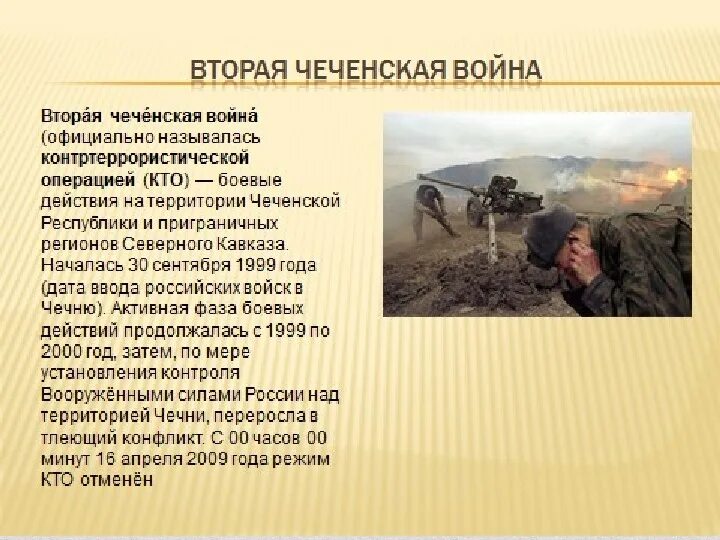 ВТОРАЯ ЧЕЧЕНСКАЯ ВОЙНА

Втора́я чече́нская война́ (официально называлась контртеррористической операцией (КТО) — боевые действия на территории Чеченской Республики и приграничных регионов Северного Кавказа. Началась 30 сентября 1999 года (дата ввода российских войск в Чечню). Активная фаза боевых действий продолжалась с 1999 по 2000 год, затем, по мере установления контроля Вооружёнными силами России над территорией Чечни, переросла в тлеющий конфликт. С 00 часов 00 минут 16 апреля 2009 года режим КТО отменён